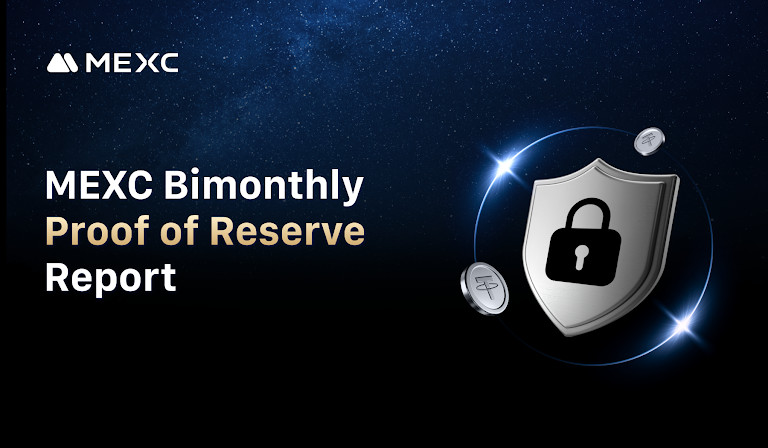 MEXC

MEXC Bimonthly Proof of Reserve Report